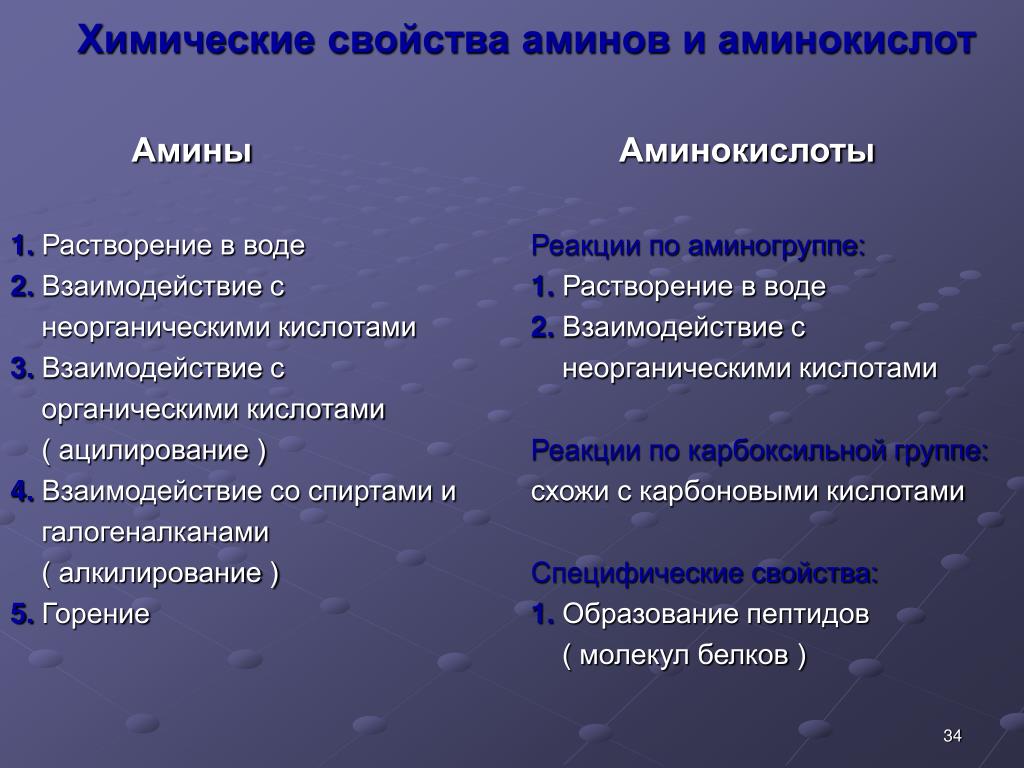 Химические свойства аминов и аминокислот

Амины

1. Растворение в воде
2. Взаимодействие с неорганическими кислотами
3. Взаимодействие с органическими кислотами ( ацилирование )
4. Взаимодействие со спиртами и галогеналканами ( алкилирование )
5. Горение

Аминокислоты

Реакции по аминогруппе:
1. Растворение в воде
2. Взаимодействие с неорганическими кислотами

Реакции по карбоксильной группе:
схожи с карбоновыми кислотами

Специфические свойства:
1. Образование пептидов ( молекул белков )

34